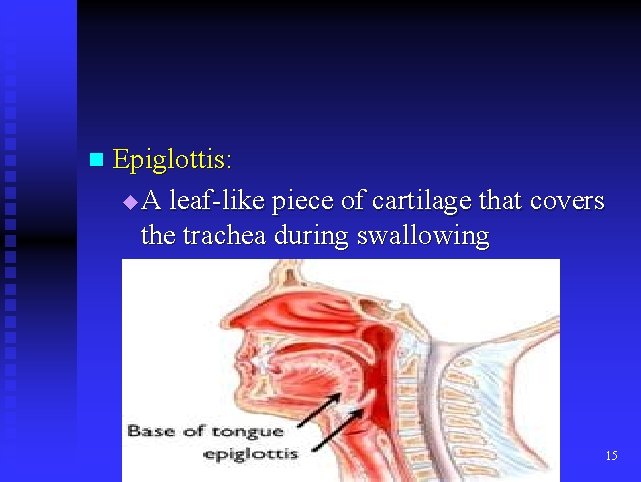 Epiglottis:

A leaf-like piece of cartilage that covers the trachea during swallowing

Base of tongue

epiglottis

15